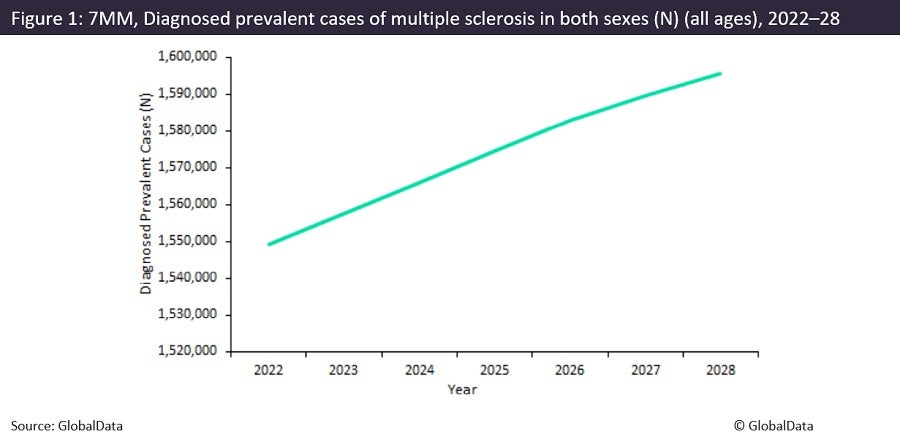 Figure 1: 7MM, Diagnosed prevalent cases of multiple sclerosis in both sexes (N) (all ages), 2022–28

Diagnosed Prevalent Cases (N)

1,600,000
1,590,000
1,580,000
1,570,000
1,560,000
1,550,000
1,540,000
1,530,000
1,520,000

2022 2023 2024 2025 2026 2027 2028

Year

Source: GlobalData

© GlobalData